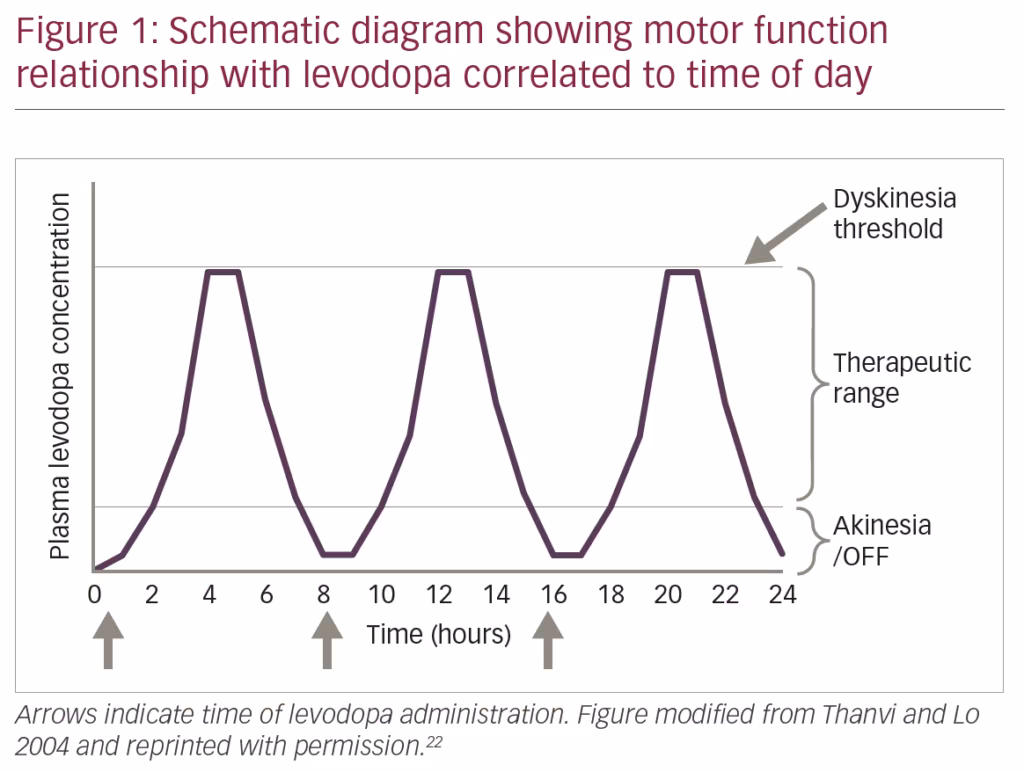 Figure 1: Schematic diagram showing motor function relationship with levodopa correlated to time of day

Plasma levodopa concentration

Dyskinesia threshold

Therapeutic range

Akinesia /OFF

0 2 4 6 8 10 12 14 16 18 20 22 24

Time (hours)

Arrows indicate time of levodopa administration. Figure modified from Thanvi and Lo 2004 and reprinted with permission.$^{22}$